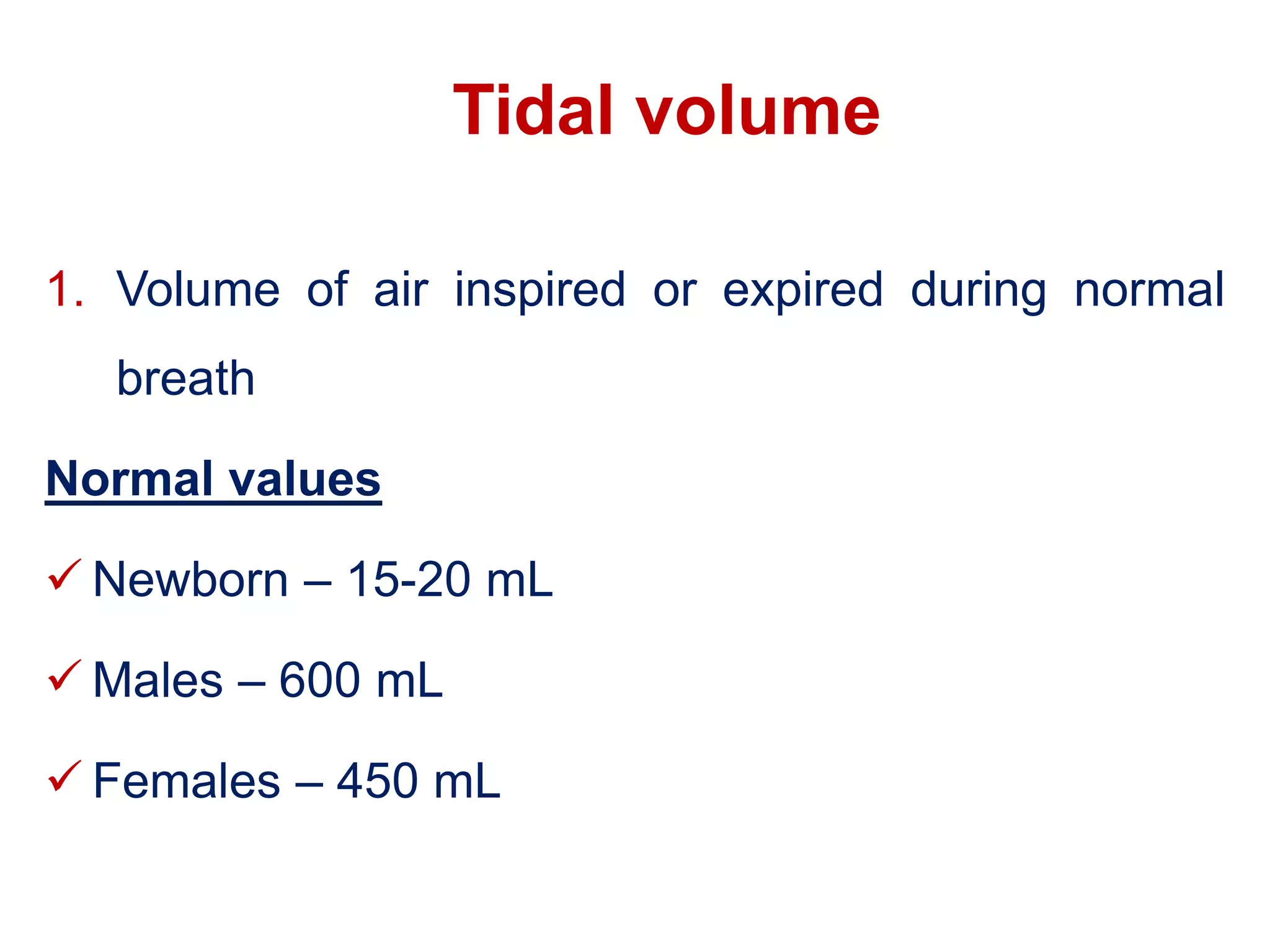 Tidal volume

1. Volume of air inspired or expired during normal breath

Normal values

✓ Newborn – 15-20 mL

✓ Males – 600 mL

✓ Females – 450 mL